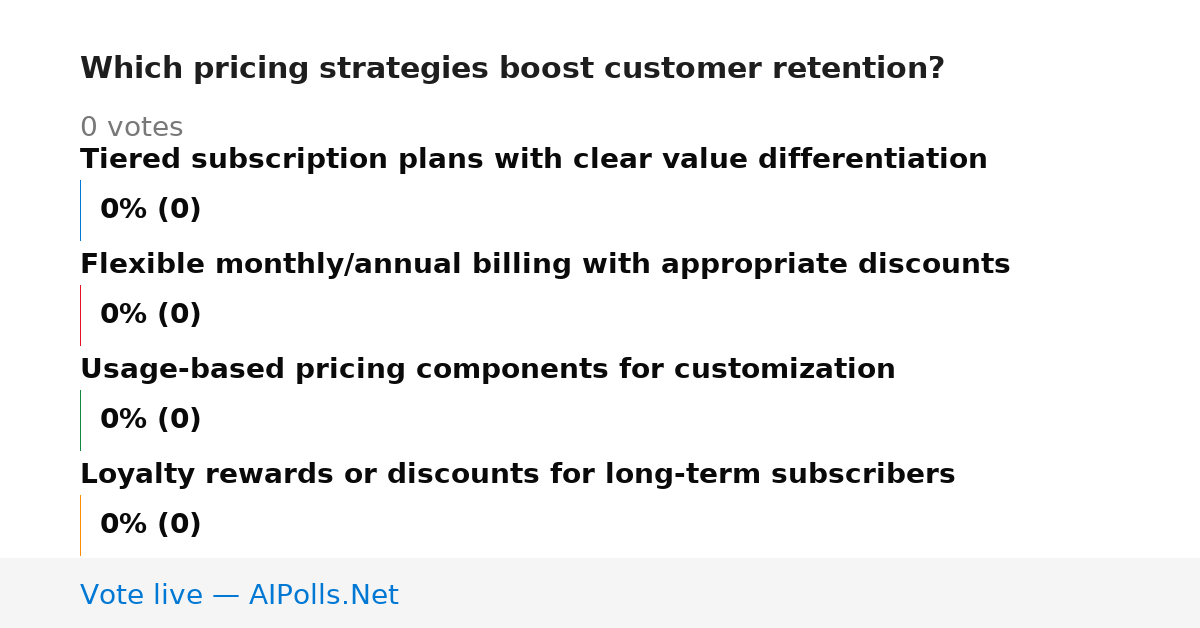 Which pricing strategies boost customer retention?

0 votes

Tiered subscription plans with clear value differentiation

0% (0)

Flexible monthly/annual billing with appropriate discounts

0% (0)

Usage-based pricing components for customization

0% (0)

Loyalty rewards or discounts for long-term subscribers

0% (0)

Vote live — AIPolls.Net